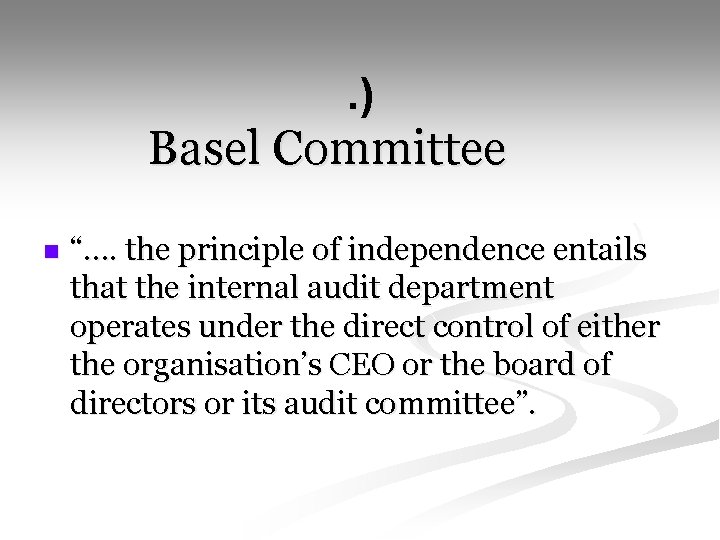 .)
Basel Committee

“…. the principle of independence entails that the internal audit department operates under the direct control of either the organisation’s CEO or the board of directors or its audit committee”.